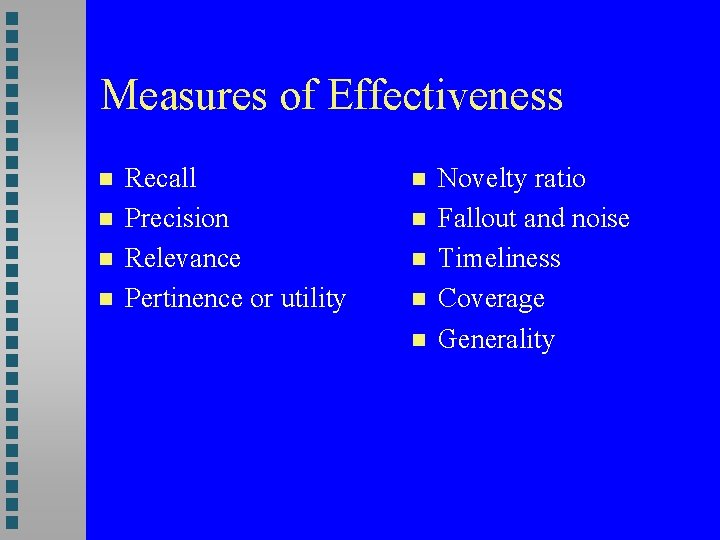 Measures of Effectiveness

- Recall
- Precision
- Relevance
- Pertinence or utility

- Novelty ratio
- Fallout and noise
- Timeliness
- Coverage
- Generality